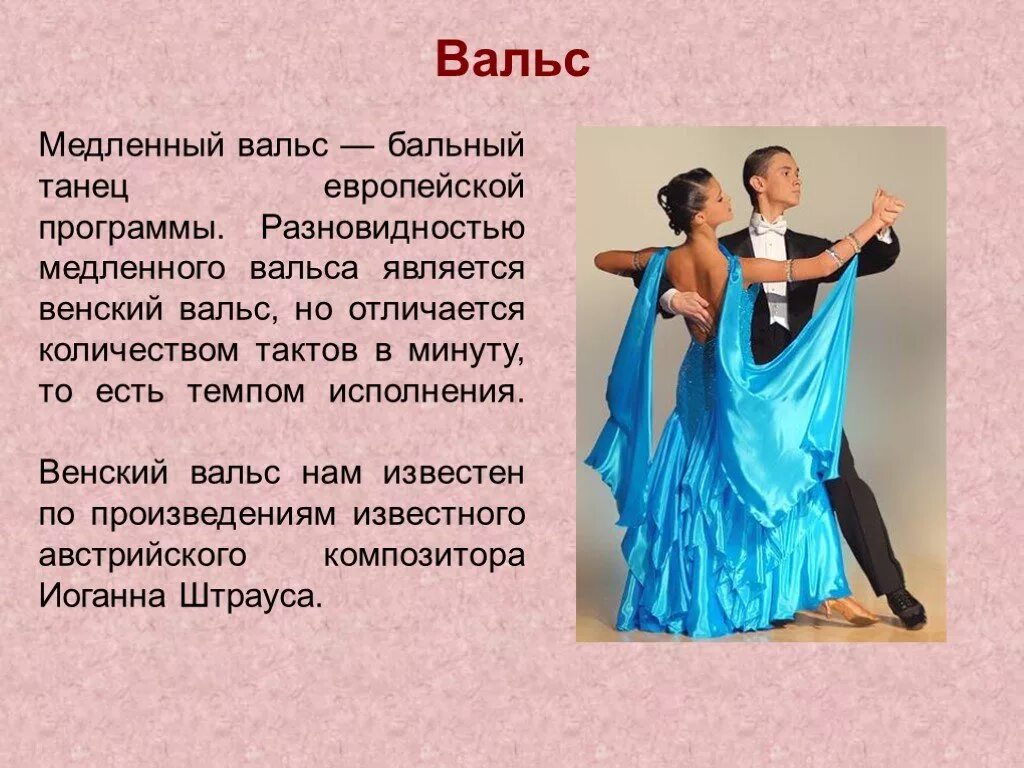 Вальс

Медленный вальс — бальный танец европейской программы. Разновидностью медленного вальса является венский вальс, но отличается количеством тактов в минуту, то есть темпом исполнения.

Венский вальс нам известен по произведениям известного австрийского композитора Иоганна Штрауса.